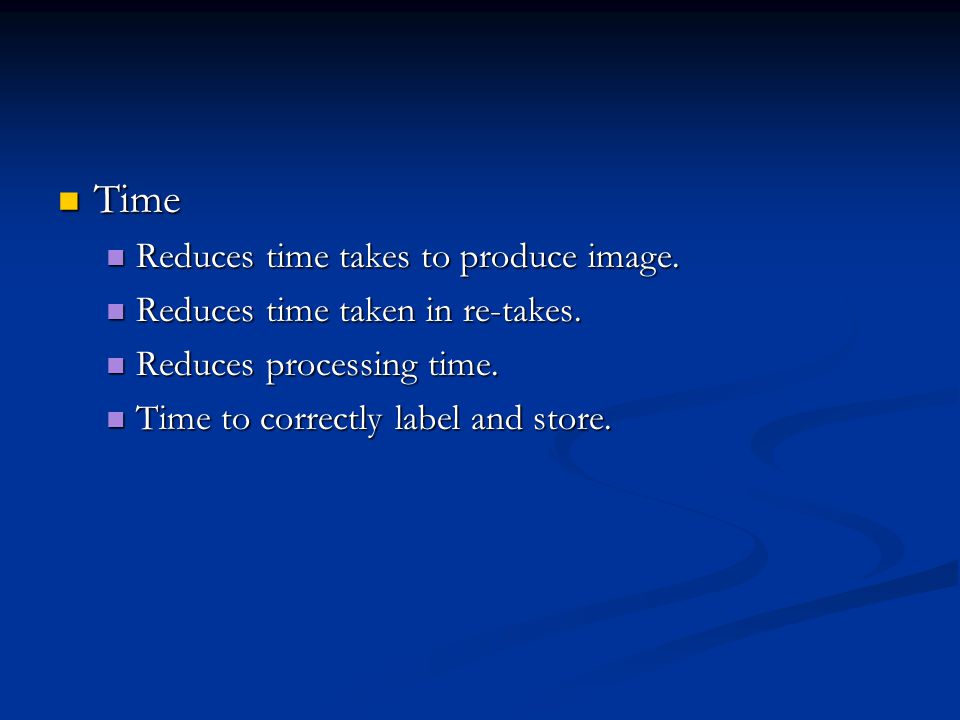 Time

Reduces time takes to produce image.

Reduces time taken in re-takes.

Reduces processing time.

Time to correctly label and store.